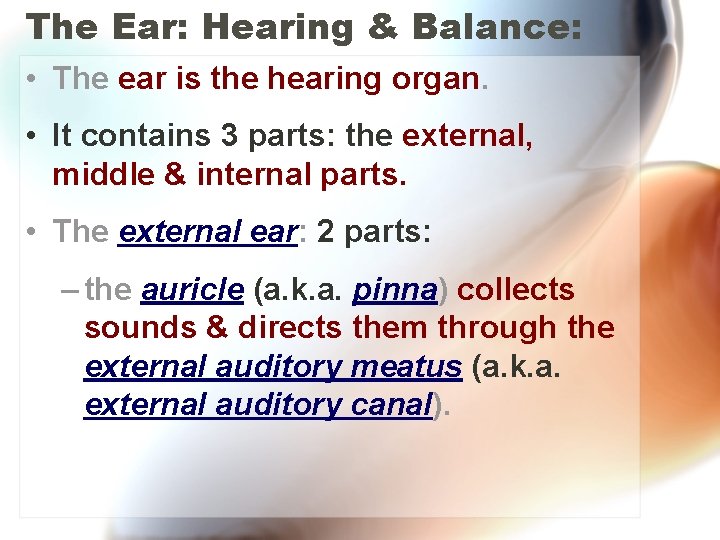 The Ear: Hearing & Balance:

• The ear is the hearing organ.

• It contains 3 parts: the external, middle & internal parts.

• The external ear: 2 parts:

– the auricle (a.k.a. pinna) collects sounds & directs them through the external auditory meatus (a.k.a. external auditory canal).